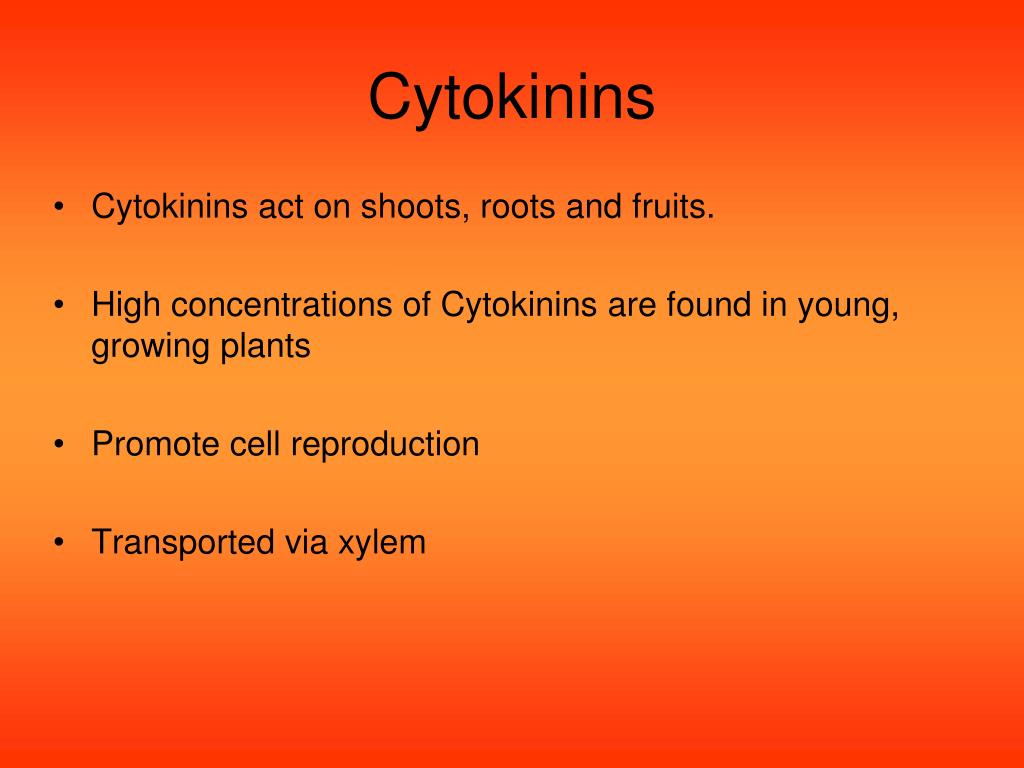 Cytokinins

• Cytokinins act on shoots, roots and fruits.

• High concentrations of Cytokinins are found in young, growing plants

• Promote cell reproduction

• Transported via xylem